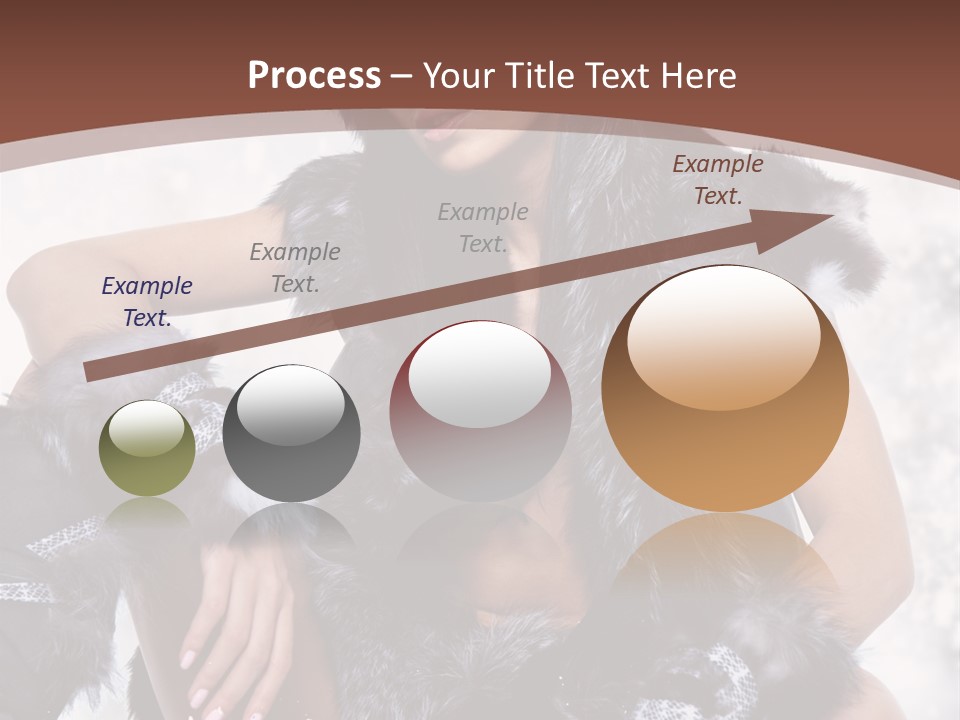 Process – Your Title Text Here

Example Text.

Example Text.

Example Text.

Example Text.